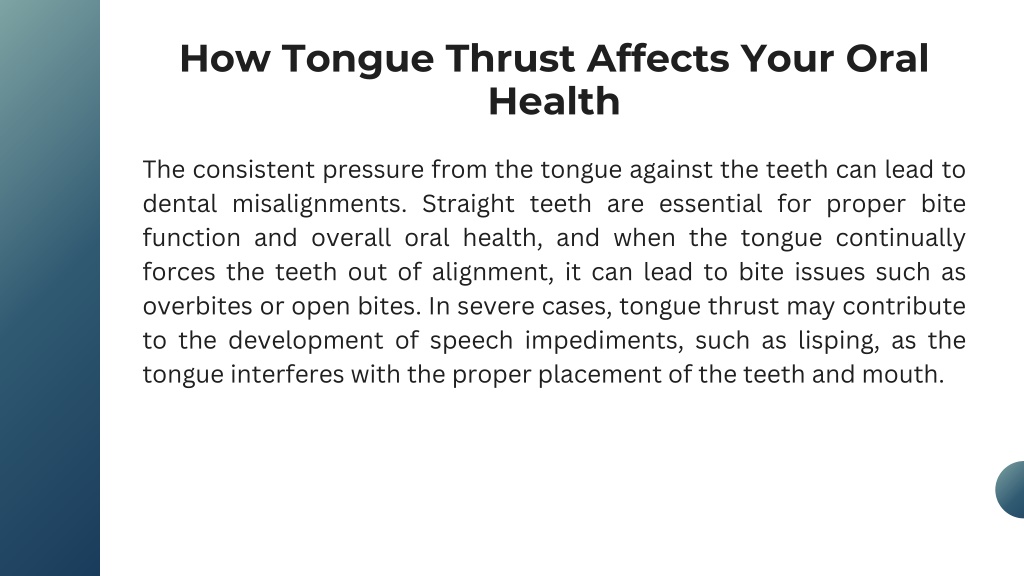 How Tongue Thrust Affects Your Oral Health

The consistent pressure from the tongue against the teeth can lead to dental misalignments. Straight teeth are essential for proper bite function and overall oral health, and when the tongue continually forces the teeth out of alignment, it can lead to bite issues such as overbites or open bites. In severe cases, tongue thrust may contribute to the development of speech impediments, such as lisping, as the tongue interferes with the proper placement of the teeth and mouth.